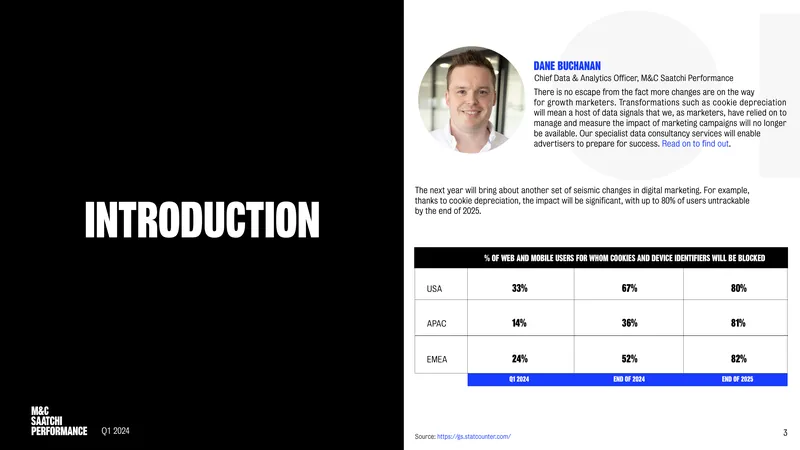 INTRODUCTION

M&C SAATCHI PERFORMANCE

Q1 2024

DANE BUCHANAN

Chief Data & Analytics Officer, M&C Saatchi Performance

There is no escape from the fact more changes are on the way for growth marketers. Transformations such as cookie depreciation will mean a host of data signals that we, as marketers, have relied on to manage and measure the impact of marketing campaigns will no longer be available. Our specialist data consultancy services will enable advertisers to prepare for success. Read on to find out.

The next year will bring about another set of seismic changes in digital marketing. For example, thanks to cookie depreciation, the impact will be significant, with up to 80% of users untrackable by the end of 2025.

| | % OF WEB AND MOBILE USERS FOR WHOM COOKIES AND DEVICE IDENTIFIERS WILL BE BLOCKED | | |
|---|---|---|---|
| USA | 33% | 67% | 80% |
| APAC | 14% | 36% | 81% |
| EMEA | 24% | 52% | 82% |
| | Q1 2024 | END OF 2024 | END OF 2025 |

Source: https://gs.statcounter.com/

3